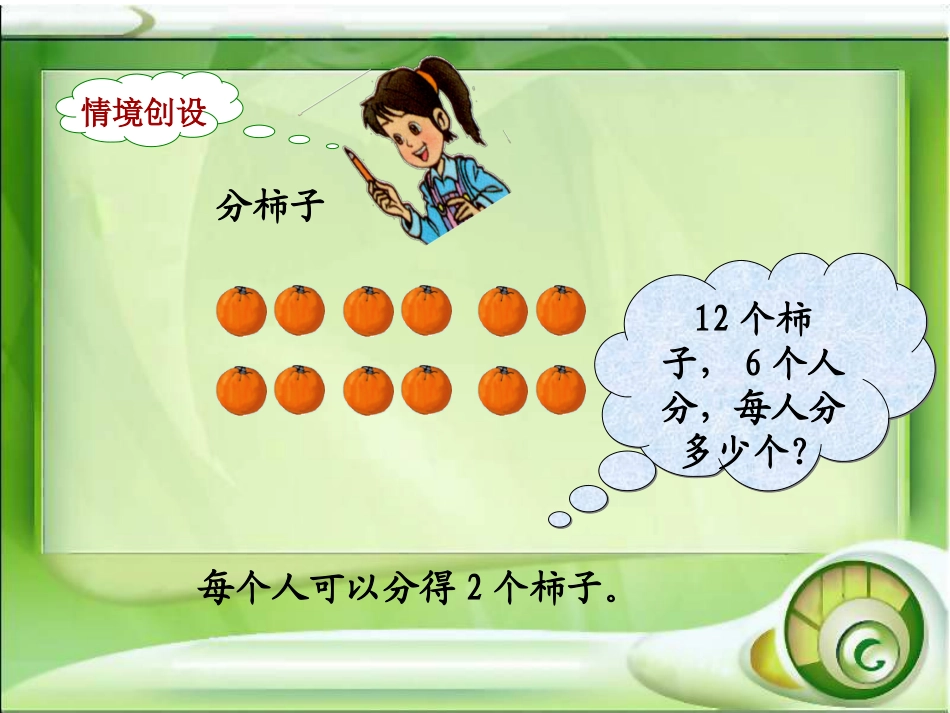 情境创设

分柿子

12 个柿子， 6 个人分，每人分多少个?

每个人可以分得 2 个柿子。